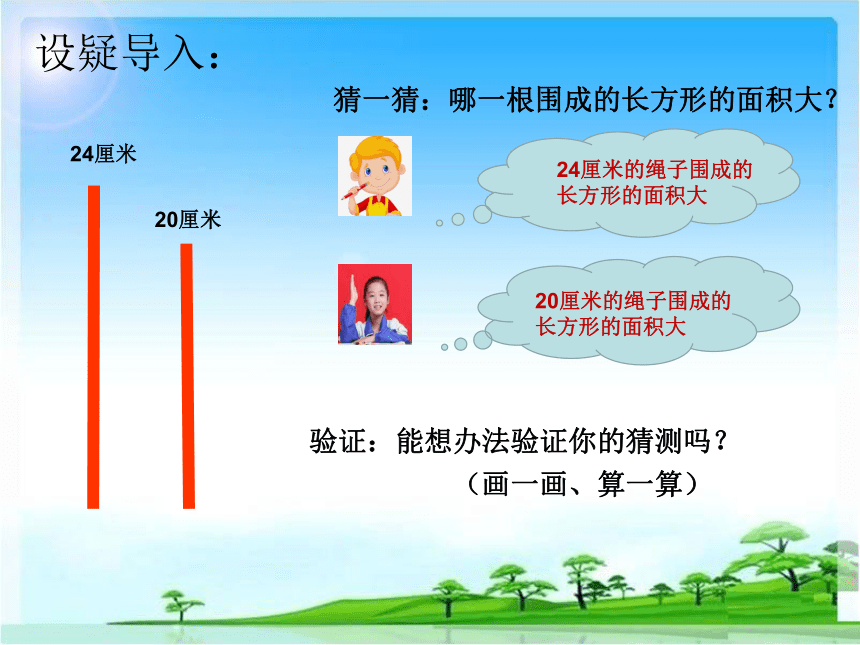 设疑导入：

猜一猜：哪一根围成的长方形的面积大？

24厘米

20厘米

24厘米的绳子围成的长方形的面积大

20厘米的绳子围成的长方形的面积大

验证：能想办法验证你的猜测吗？

（画一画、算一算）